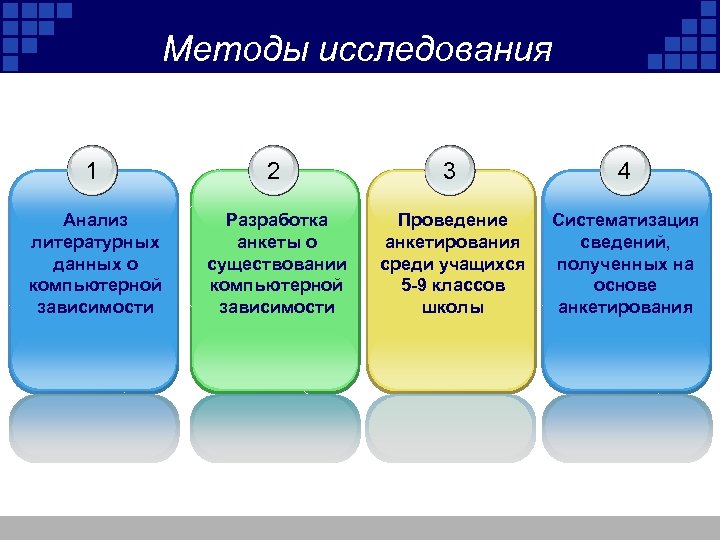 Методы исследования

1

Анализ литературных данных о компьютерной зависимости

2

Разработка анкеты о существовании компьютерной зависимости

3

Проведение анкетирования среди учащихся 5-9 классов школы

4

Систематизация сведений, полученных на основе анкетирования